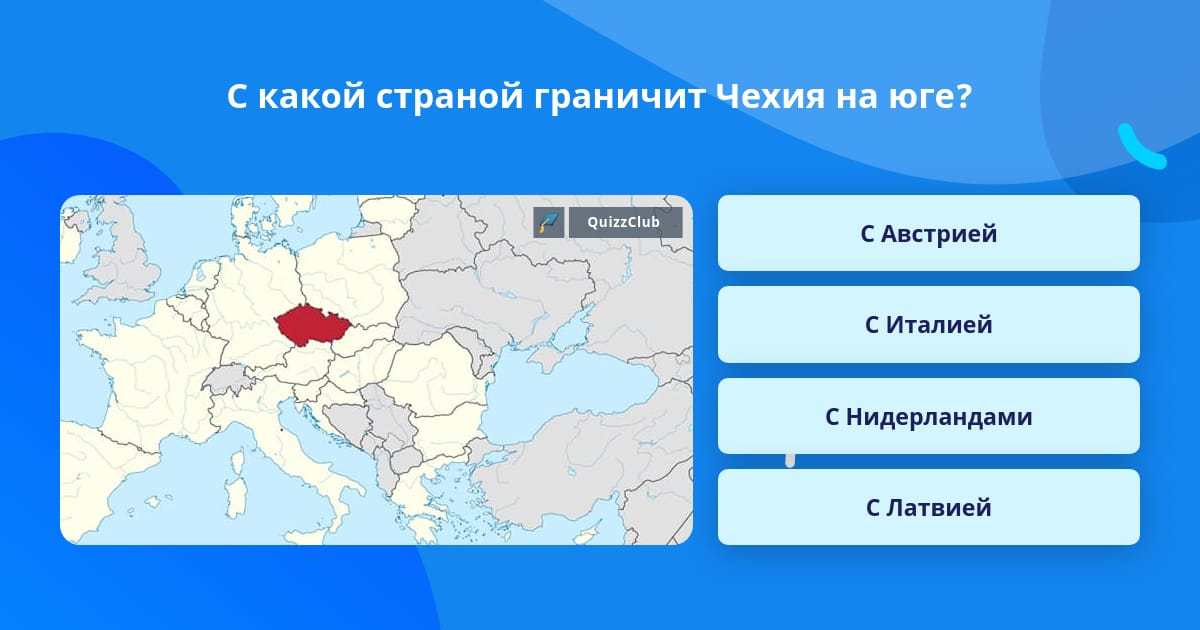 С какой страной граничит Чехия на юге?

QuizzClub

С Австрией

С Италией

С Нидерландами

С Латвией